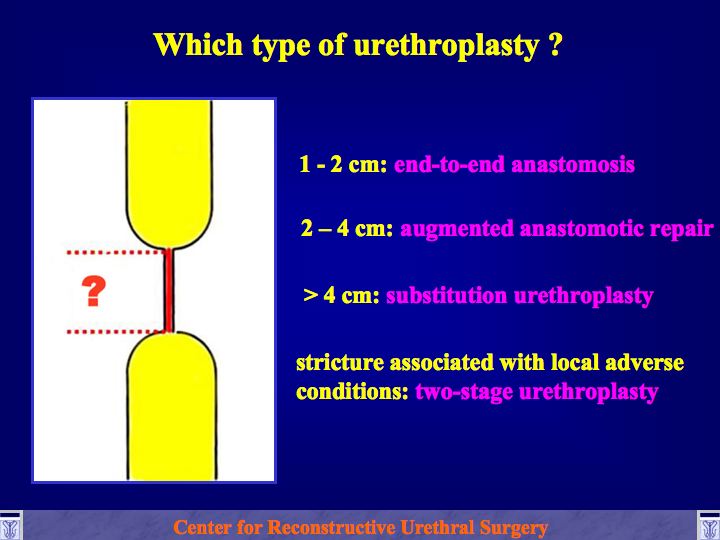 Which type of urethroplasty ?

?

1 - 2 cm: end-to-end anastomosis

2 – 4 cm: augmented anastomotic repair

> 4 cm: substitution urethroplasty

stricture associated with local adverse conditions: two-stage urethroplasty

Center for Reconstructive Urethral Surgery